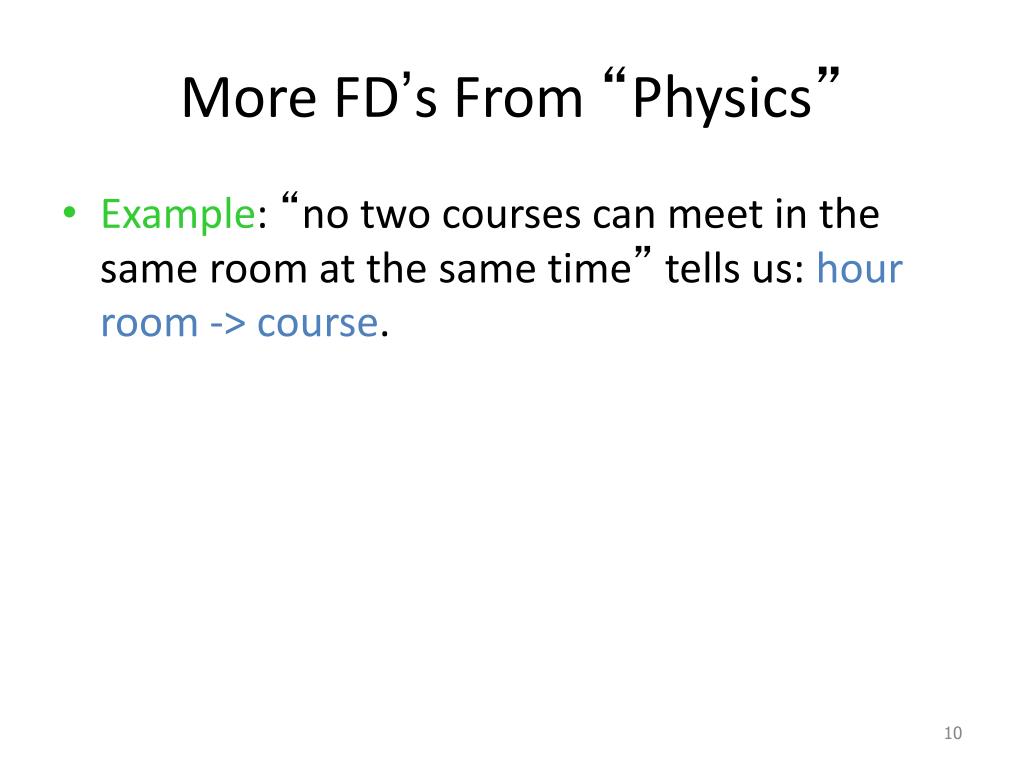 More FD’s From “Physics”

• Example: “no two courses can meet in the same room at the same time” tells us: hour room -> course.

10